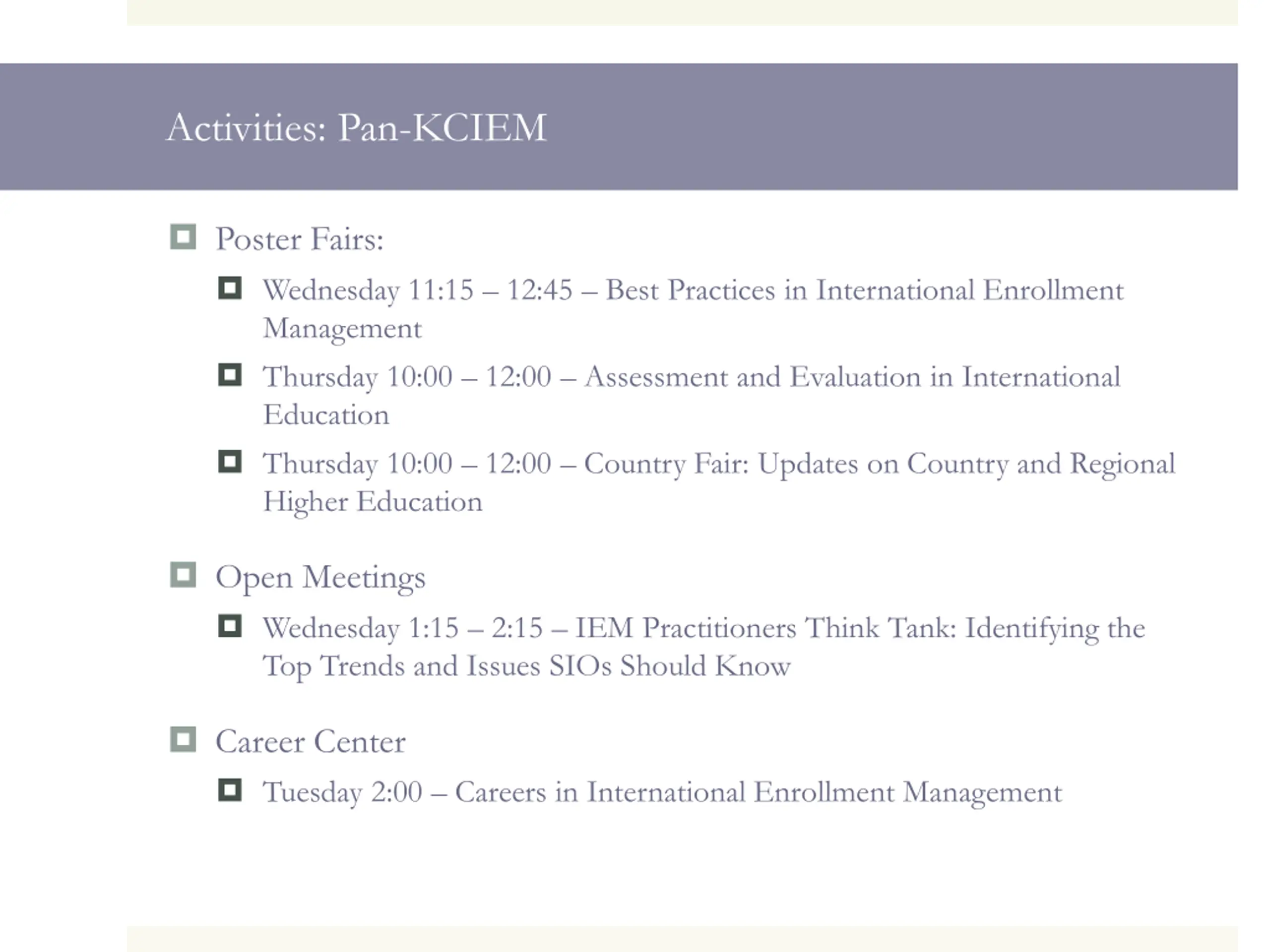 Activities: Pan-KCIEM

Poster Fairs:

Wednesday 11:15 – 12:45 – Best Practices in International Enrollment Management

Thursday 10:00 – 12:00 – Assessment and Evaluation in International Education

Thursday 10:00 – 12:00 – Country Fair: Updates on Country and Regional Higher Education

Open Meetings

Wednesday 1:15 – 2:15 – IEM Practitioners Think Tank: Identifying the Top Trends and Issues SIOs Should Know

Career Center

Tuesday 2:00 – Careers in International Enrollment Management